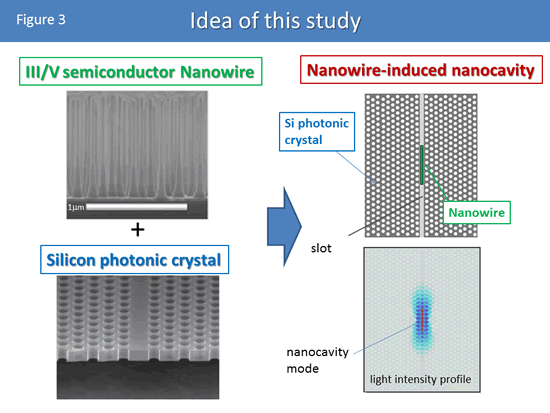 Figure 3

Idea of this study

III/V semiconductor Nanowire

1μm

+

Silicon photonic crystal

Nanowire-induced nanocavity

Si photonic crystal

Nanowire

slot

nanocavity mode

light intensity profile